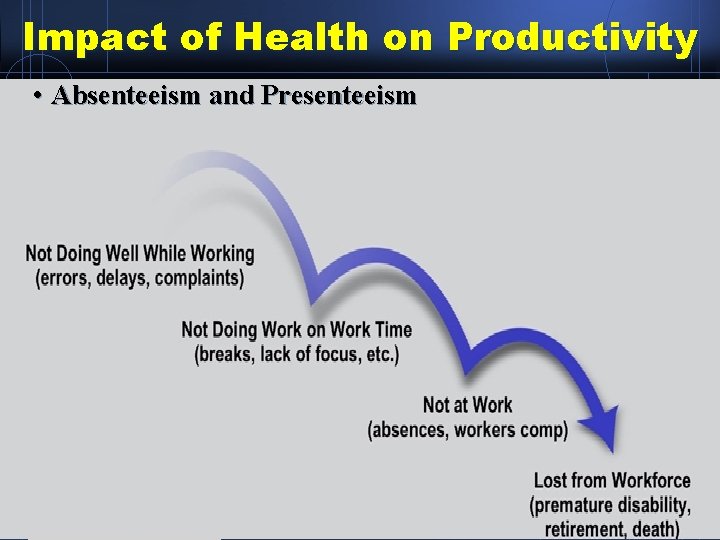 Impact of Health on Productivity

• Absenteeism and Presenteeism

Not Doing Well While Working
(errors, delays, complaints)

Not Doing Work on Work Time
(breaks, lack of focus, etc.)

Not at Work
(absences, workers comp)

Lost from Workforce
(premature disability, retirement, death)